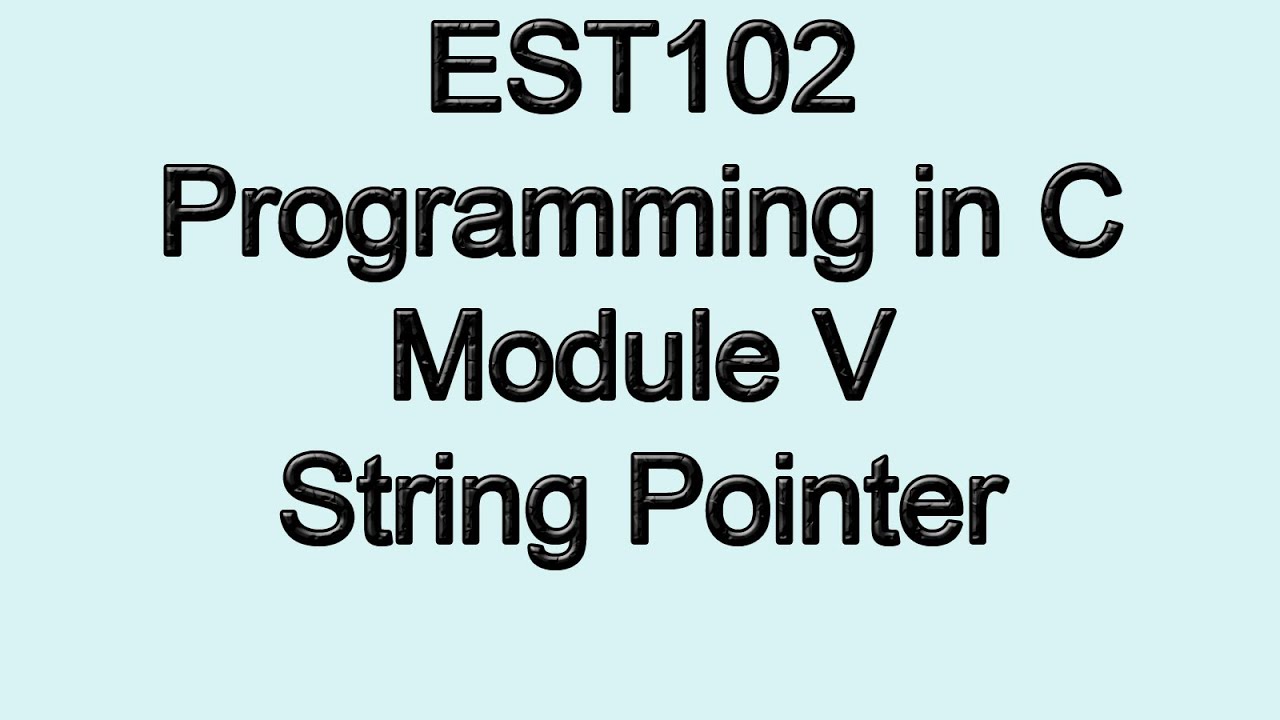 EST102
Programming in C
Module V
String Pointer